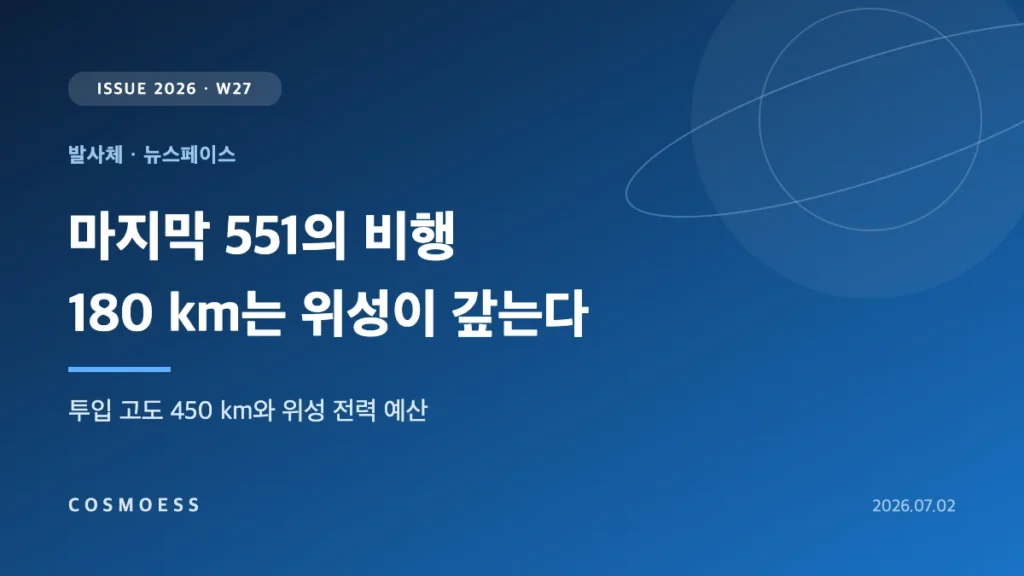 ISSUE 2026 · W27

발사체 · 뉴스페이스

마지막 551의 비행
180 km는 위성이 갚는다

투입 고도 450 km와 위성 전력 예산

COSMOESS

2026.07.02